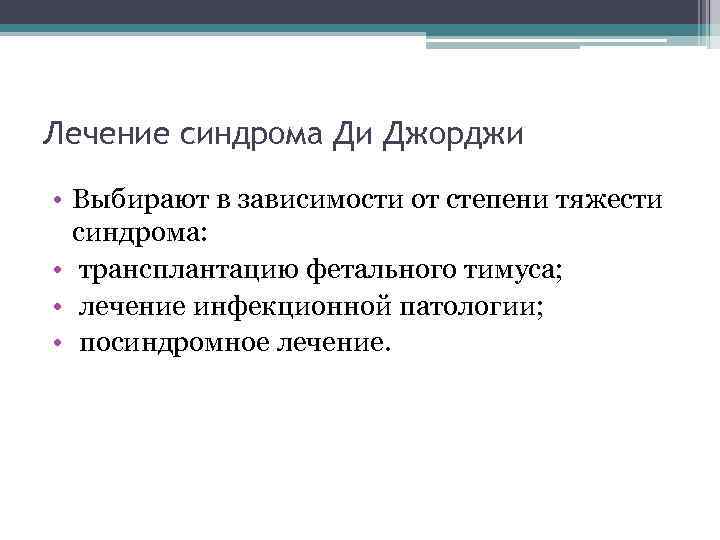 Лечение синдрома Ди Джорджи

• Выбирают в зависимости от степени тяжести синдрома:
• трансплантацию фетального тимуса;
• лечение инфекционной патологии;
• посиндромное лечение.